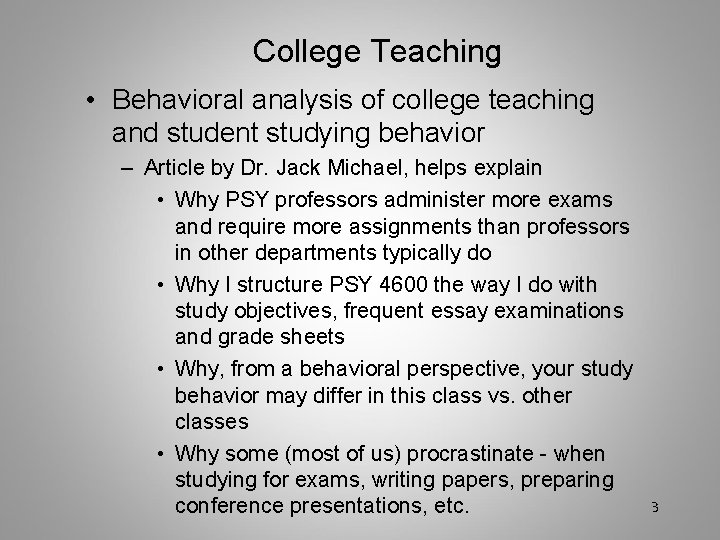 College Teaching

• Behavioral analysis of college teaching and student studying behavior

– Article by Dr. Jack Michael, helps explain

• Why PSY professors administer more exams and require more assignments than professors in other departments typically do

• Why I structure PSY 4600 the way I do with study objectives, frequent essay examinations and grade sheets

• Why, from a behavioral perspective, your study behavior may differ in this class vs. other classes

• Why some (most of us) procrastinate - when studying for exams, writing papers, preparing conference presentations, etc.

3